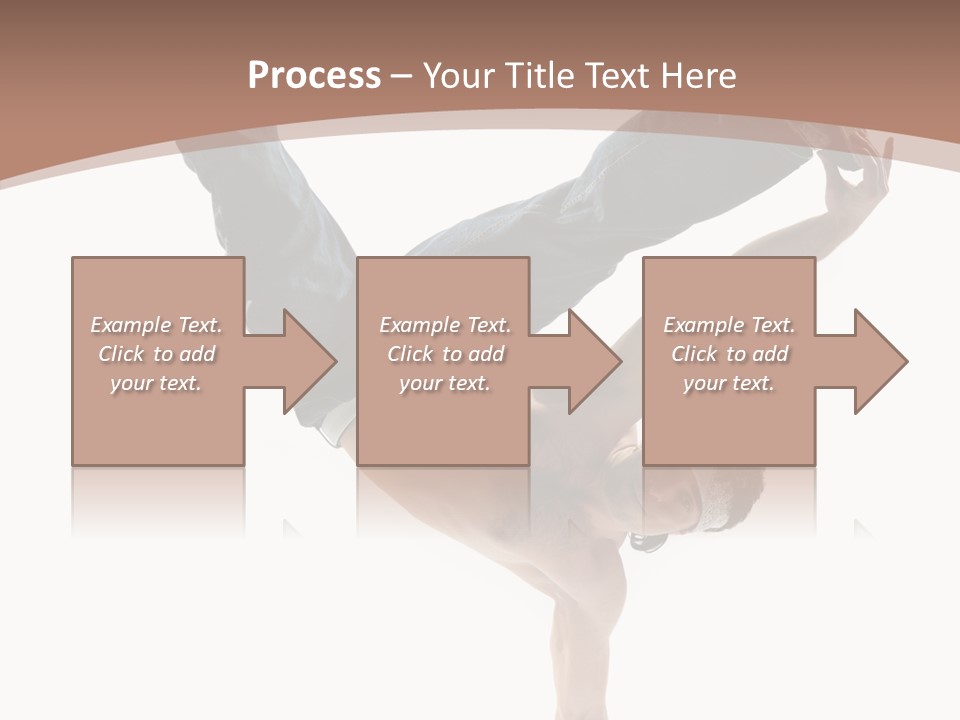 Process – Your Title Text Here

Example Text. Click to add your text.

Example Text. Click to add your text.

Example Text. Click to add your text.